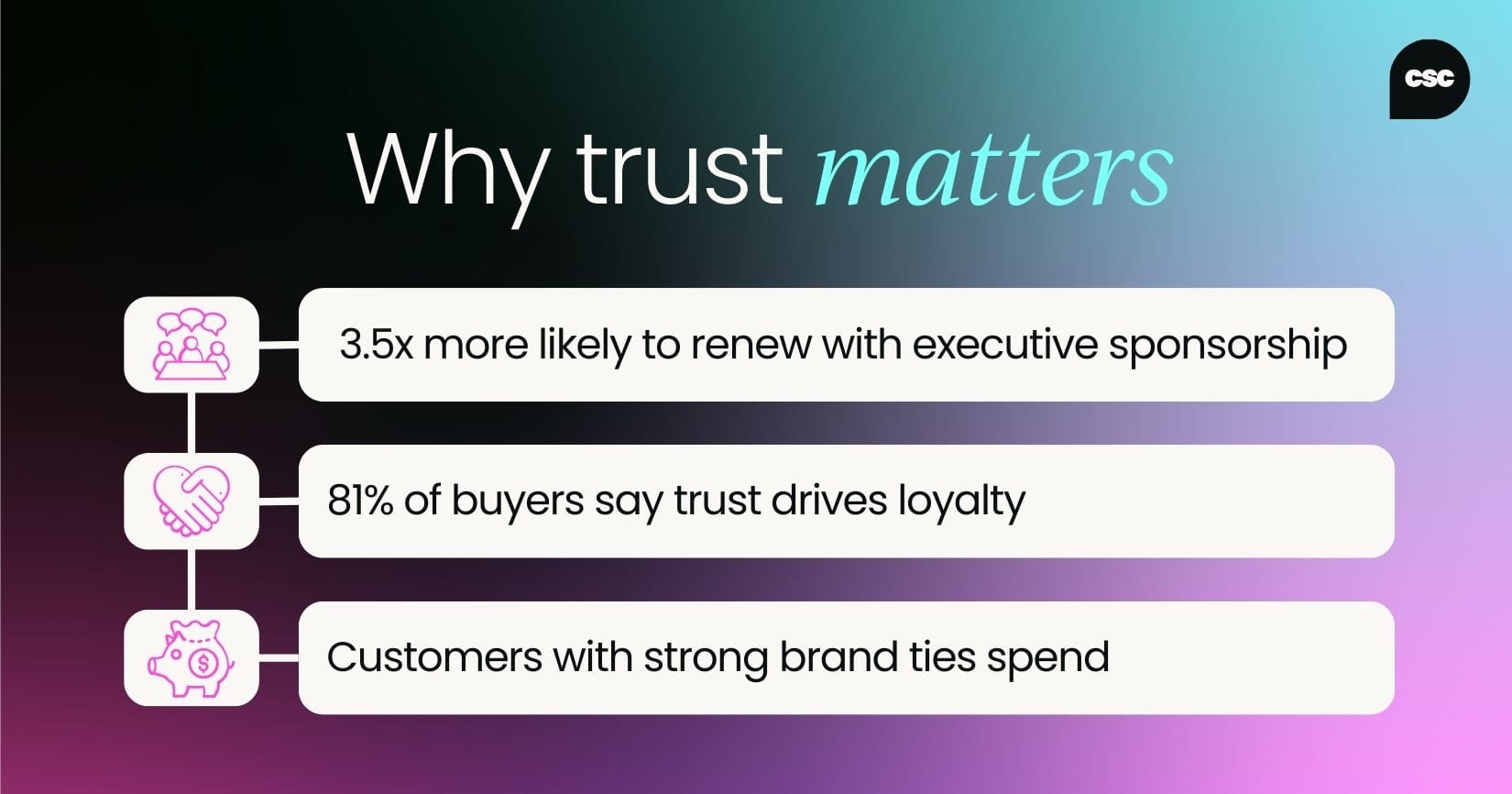 csc

Why trust matters

3.5x more likely to renew with executive sponsorship

81% of buyers say trust drives loyalty

Customers with strong brand ties spend